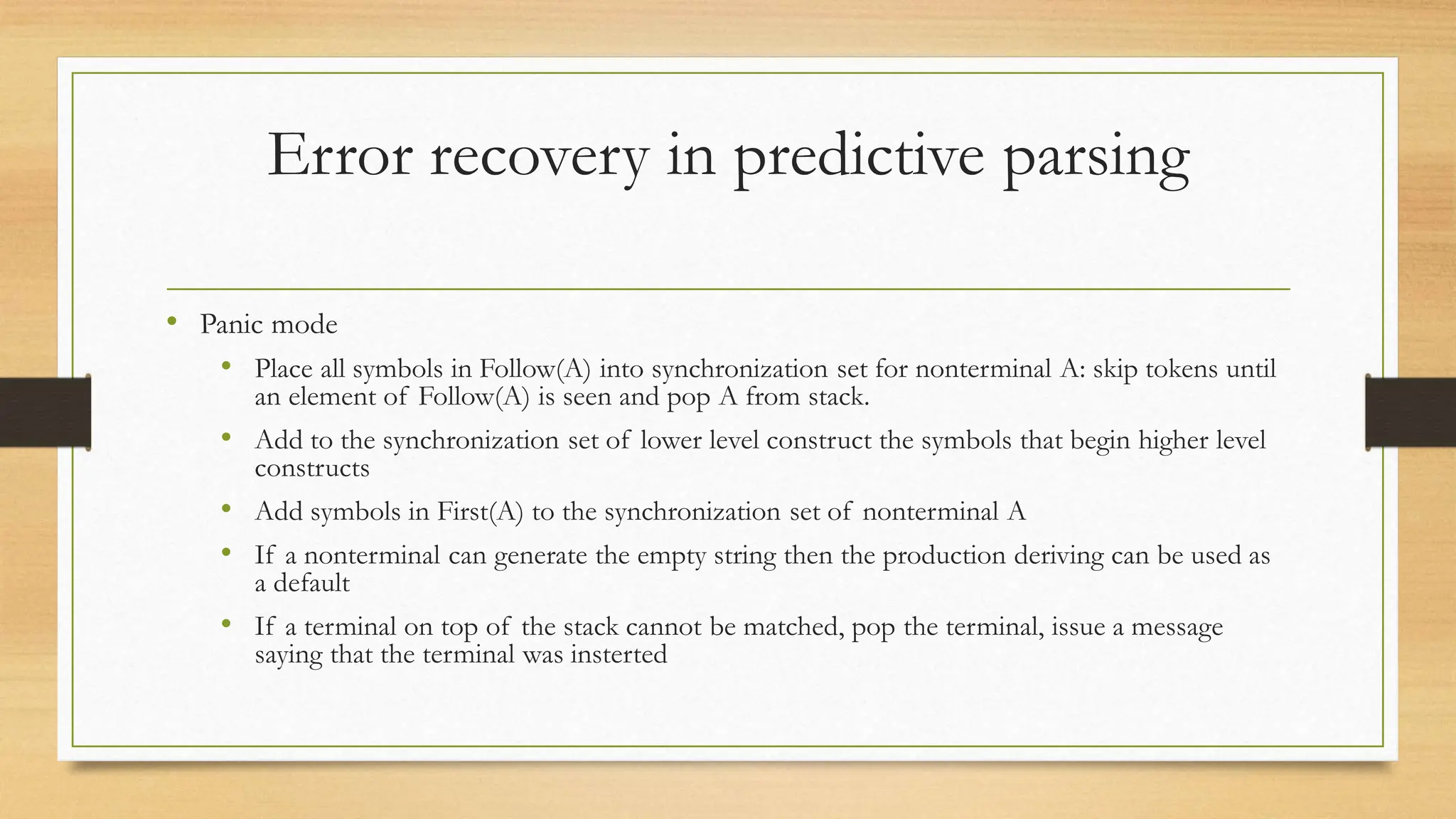 Error recovery in predictive parsing

• Panic mode
  • Place all symbols in Follow(A) into synchronization set for nonterminal A: skip tokens until an element of Follow(A) is seen and pop A from stack.
  • Add to the synchronization set of lower level construct the symbols that begin higher level constructs
  • Add symbols in First(A) to the synchronization set of nonterminal A
  • If a nonterminal can generate the empty string then the production deriving can be used as a default
  • If a terminal on top of the stack cannot be matched, pop the terminal, issue a message saying that the terminal was insterted